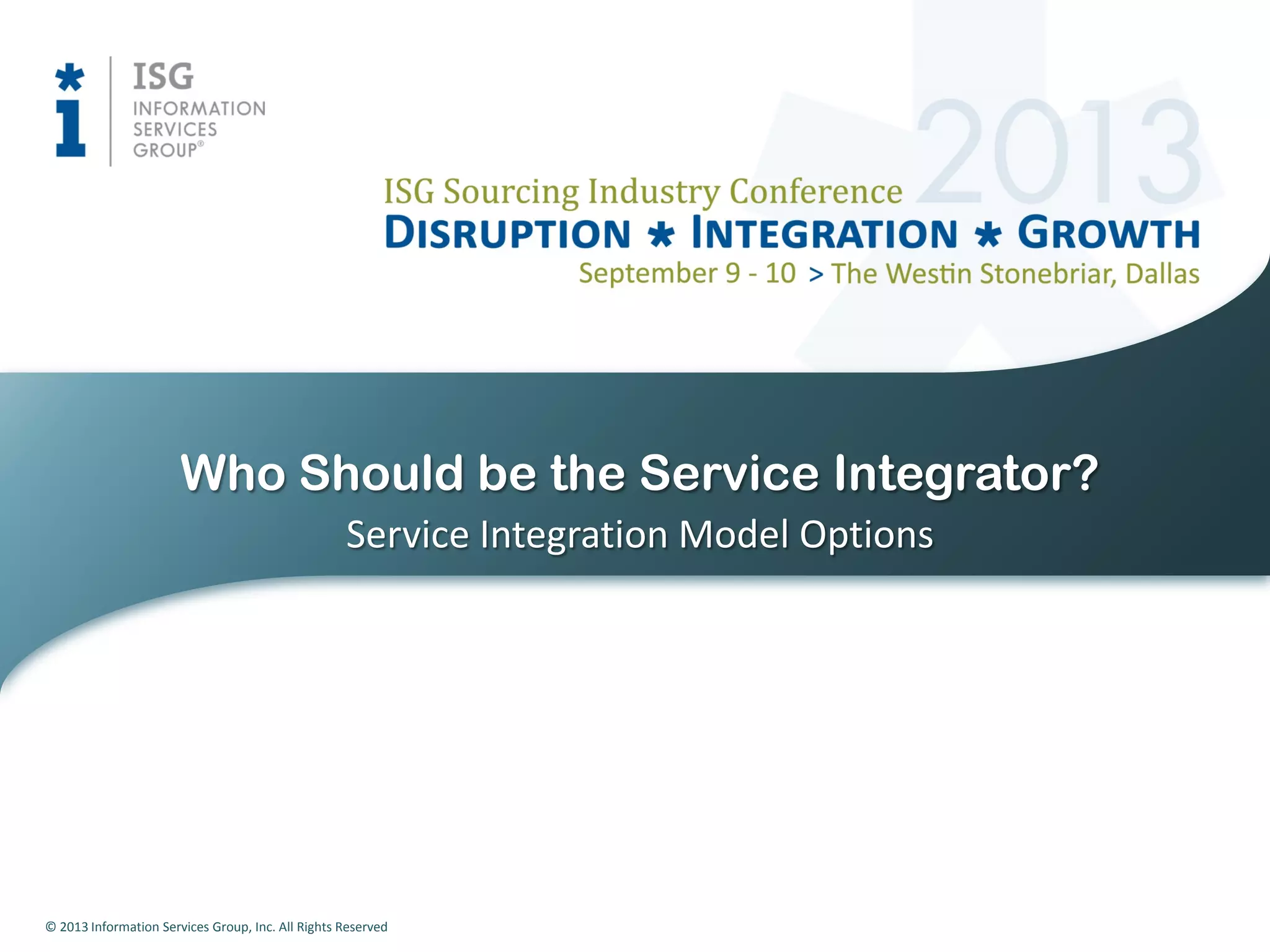 ISG
INFORMATION SERVICES GROUP®

2013

ISG Sourcing Industry Conference
DISRUPTION * INTEGRATION * GROWTH
September 9 - 10 > The Westin Stonebriar, Dallas

Who Should be the Service Integrator?
Service Integration Model Options

© 2013 Information Services Group, Inc. All Rights Reserved